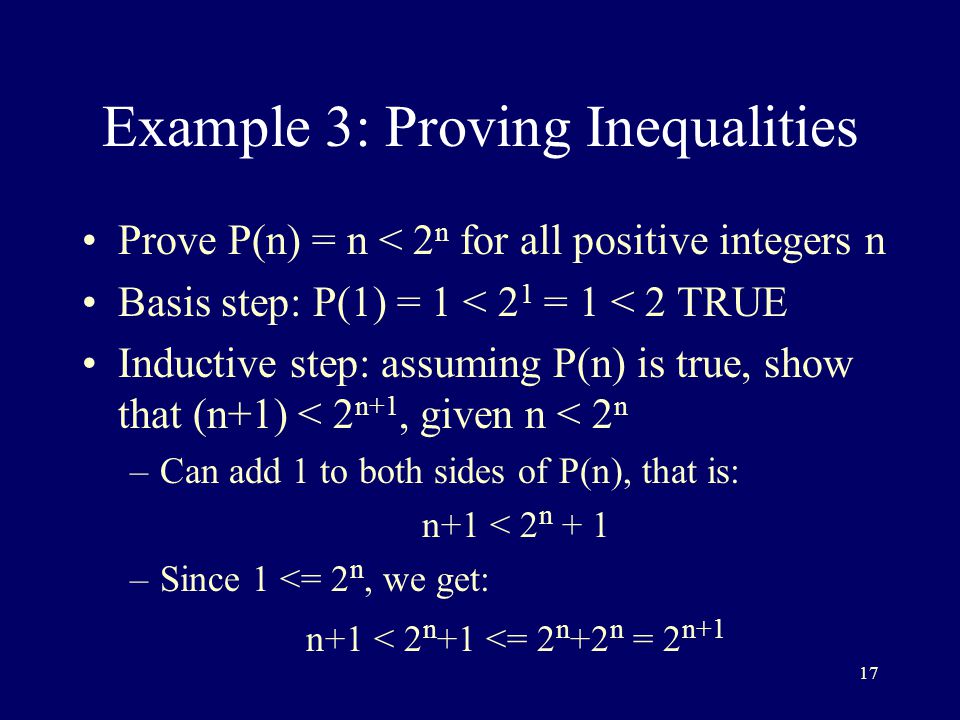 Example 3: Proving Inequalities

• Prove $P(n) = n < 2^n$ for all positive integers n

• Basis step: $P(1) = 1 < 2^1 = 1 < 2$ TRUE

• Inductive step: assuming P(n) is true, show that $(n+1) < 2^{n+1}$, given $n < 2^n$

– Can add 1 to both sides of P(n), that is:

$n+1 < 2^n + 1$

– Since $1 <= 2^n$, we get:

$n+1 < 2^n+1 <= 2^n+2^n = 2^{n+1}$

17